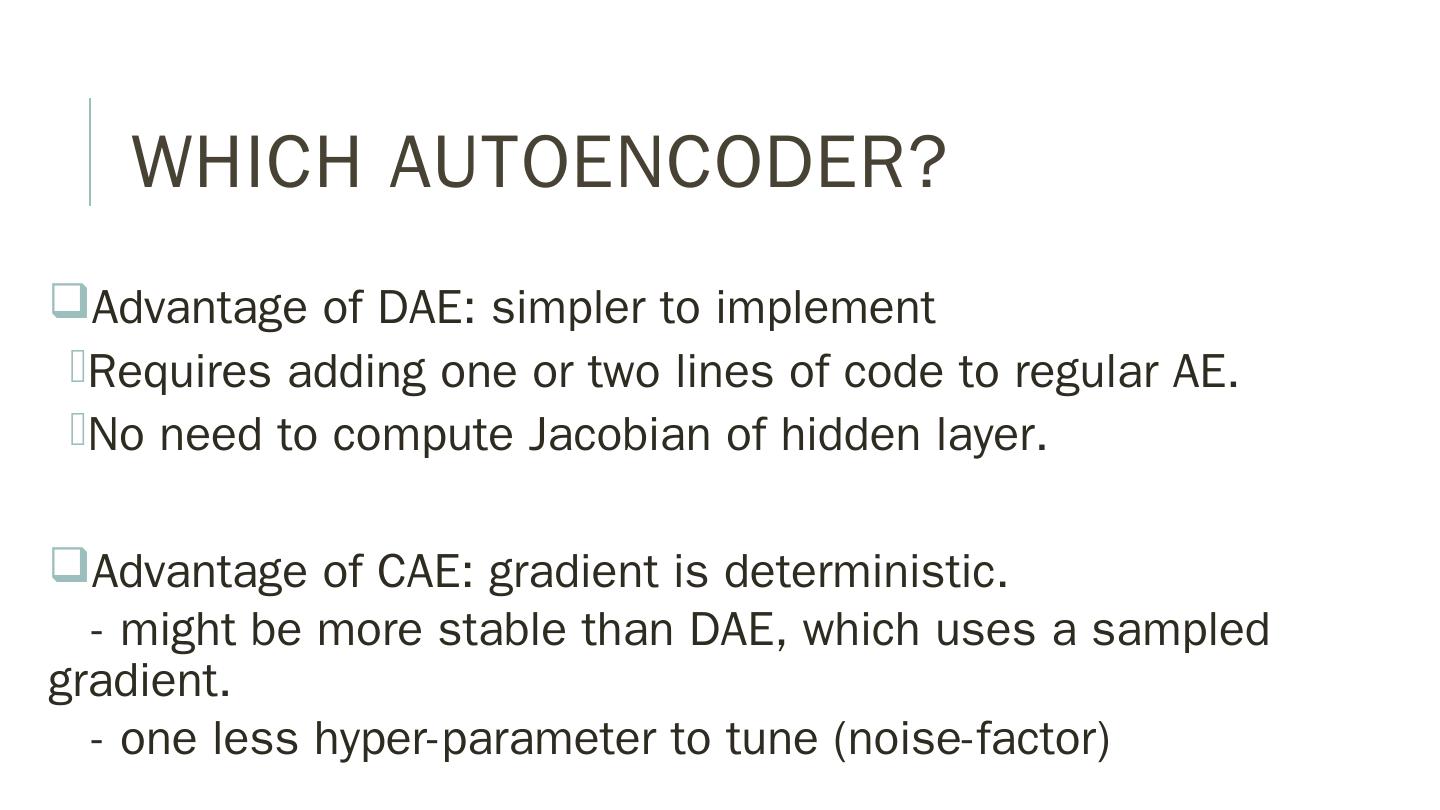 WHICH AUTOENCODER?

Advantage of DAE: simpler to implement

Requires adding one or two lines of code to regular AE.

No need to compute Jacobian of hidden layer.

Advantage of CAE: gradient is deterministic.

- might be more stable than DAE, which uses a sampled gradient.

- one less hyper-parameter to tune (noise-factor)